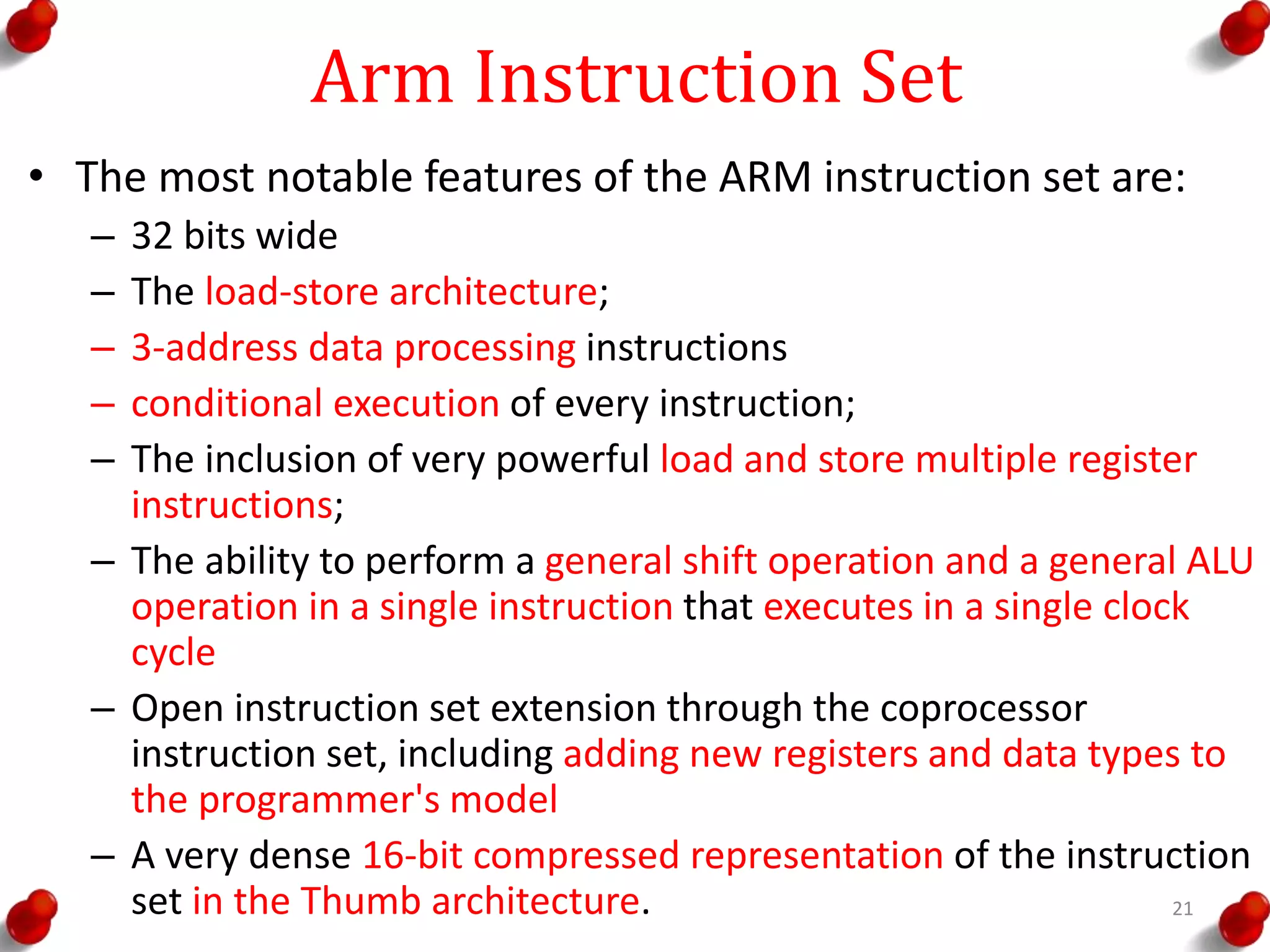 Arm Instruction Set

• The most notable features of the ARM instruction set are:
– 32 bits wide
– The load-store architecture;
– 3-address data processing instructions
– conditional execution of every instruction;
– The inclusion of very powerful load and store multiple register instructions;
– The ability to perform a general shift operation and a general ALU operation in a single instruction that executes in a single clock cycle
– Open instruction set extension through the coprocessor instruction set, including adding new registers and data types to the programmer's model
– A very dense 16-bit compressed representation of the instruction set in the Thumb architecture.

21